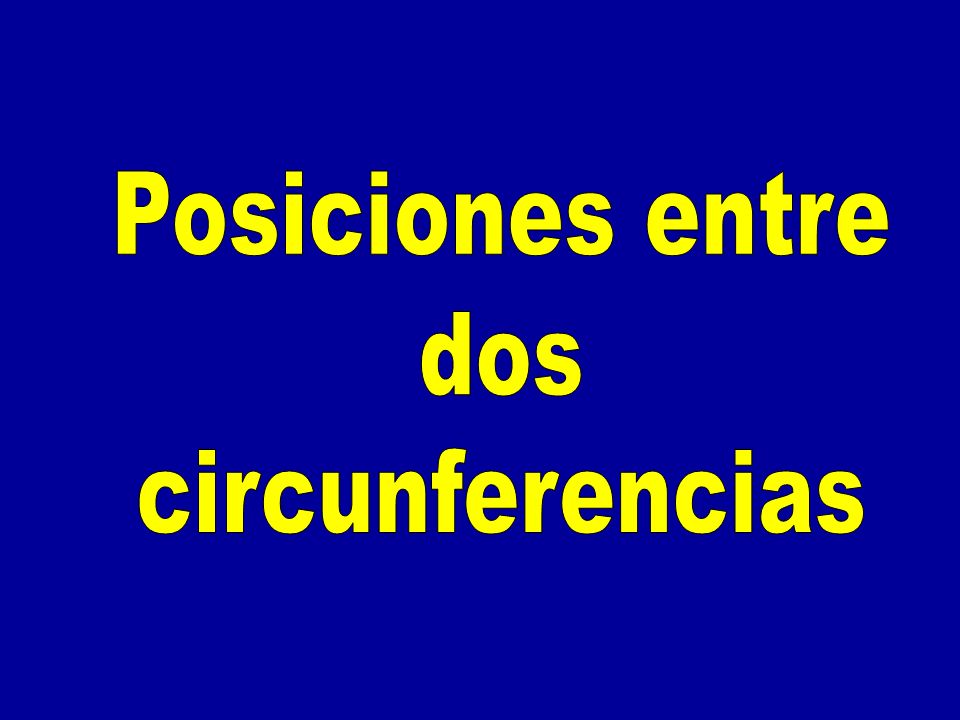 Posiciones entre dos circunferencias